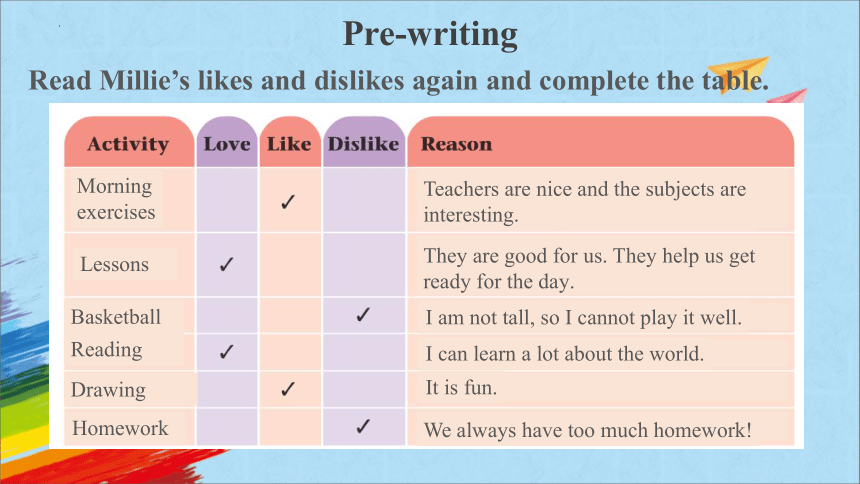 Pre-writing

Read Millie's likes and dislikes again and complete the table.

| Activity | Love | Like | Dislike | Reason |
|---|---|---|---|---|
| Morning exercises | | ✓ | | Teachers are nice and the subjects are interesting. |
| Lessons | ✓ | | | They are good for us. They help us get ready for the day. |
| Basketball | | | ✓ | I am not tall, so I cannot play it well. |
| Reading | ✓ | | | I can learn a lot about the world. |
| Drawing | | ✓ | | It is fun. |
| Homework | | | ✓ | We always have too much homework! |